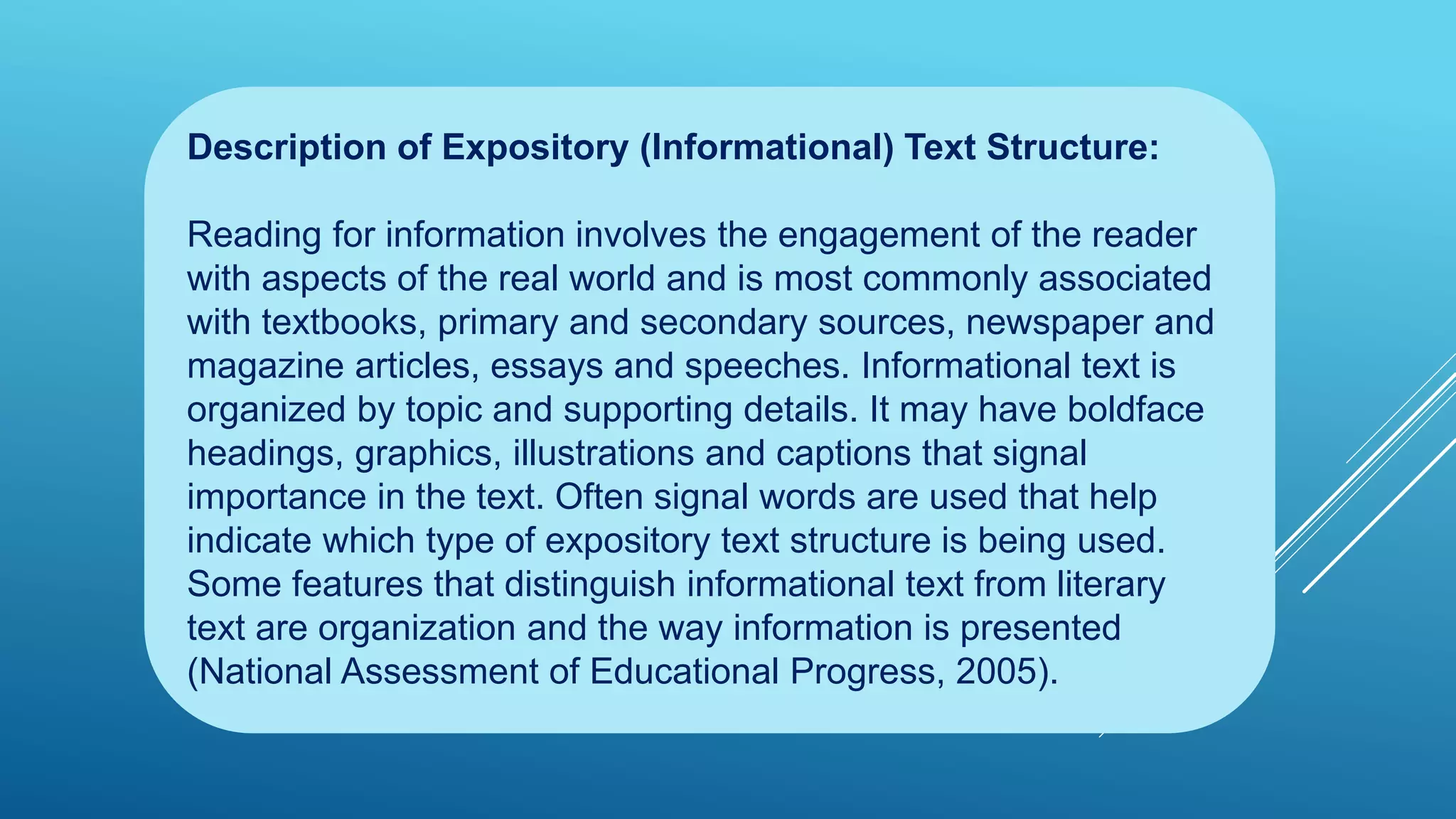 Description of Expository (Informational) Text Structure:

Reading for information involves the engagement of the reader with aspects of the real world and is most commonly associated with textbooks, primary and secondary sources, newspaper and magazine articles, essays and speeches. Informational text is organized by topic and supporting details. It may have boldface headings, graphics, illustrations and captions that signal importance in the text. Often signal words are used that help indicate which type of expository text structure is being used. Some features that distinguish informational text from literary text are organization and the way information is presented (National Assessment of Educational Progress, 2005).